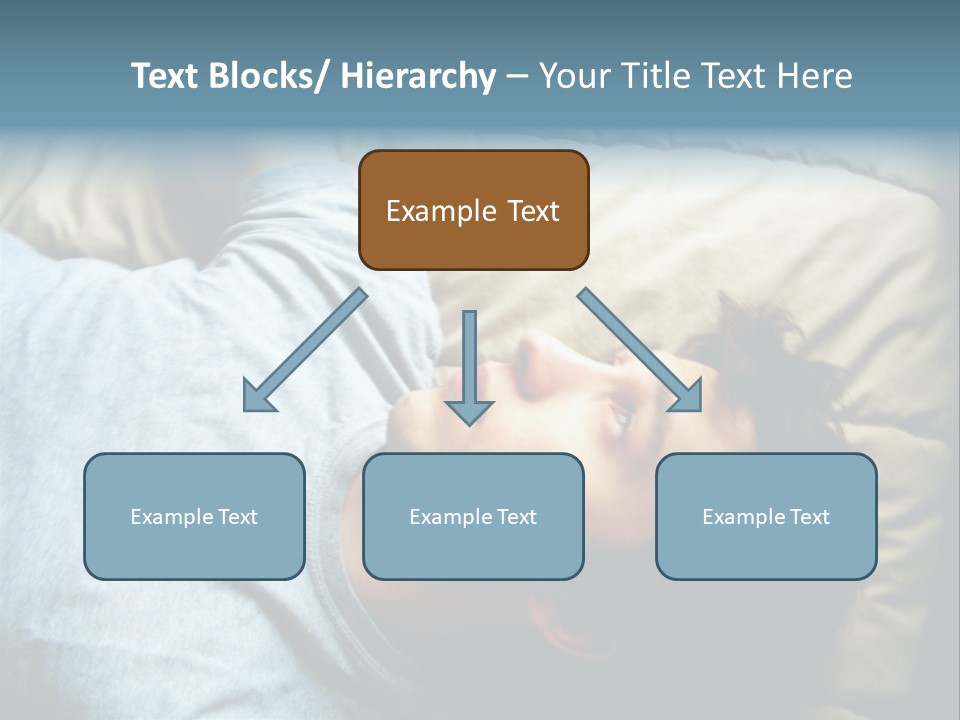 Text Blocks/ Hierarchy – Your Title Text Here

Example Text

Example Text

Example Text

Example Text